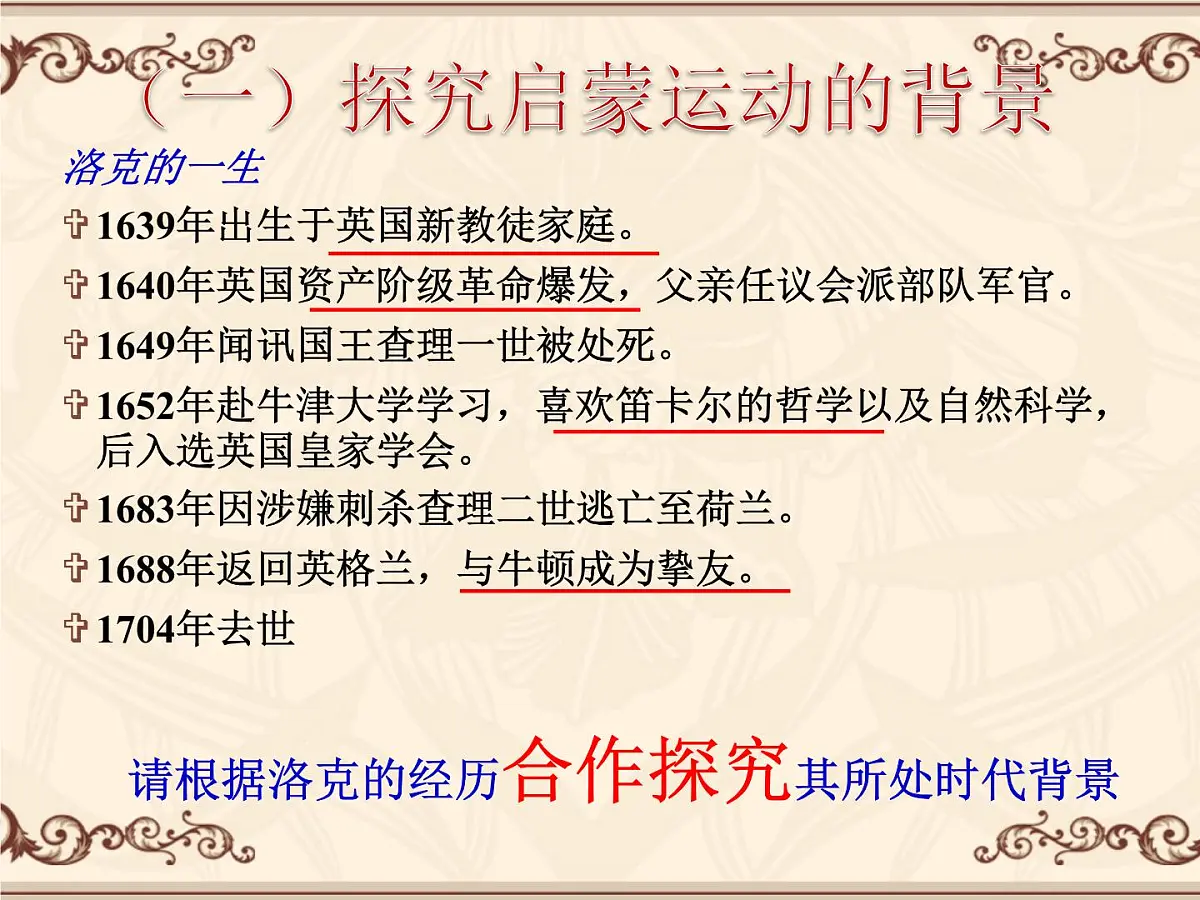 （一）探究启蒙运动的背景

洛克的一生

1639年出生于英国新教徒家庭。

1640年英国资产阶级革命爆发，父亲任议会派部队军官。

1649年闻讯国王查理一世被处死。

1652年赴牛津大学学习，喜欢笛卡尔的哲学以及自然科学，后入选英国皇家学会。

1683年因涉嫌刺杀查理二世逃亡至荷兰。

1688年返回英格兰，与牛顿成为挚友。

1704年去世

请根据洛克的经历合作探究其所处时代背景